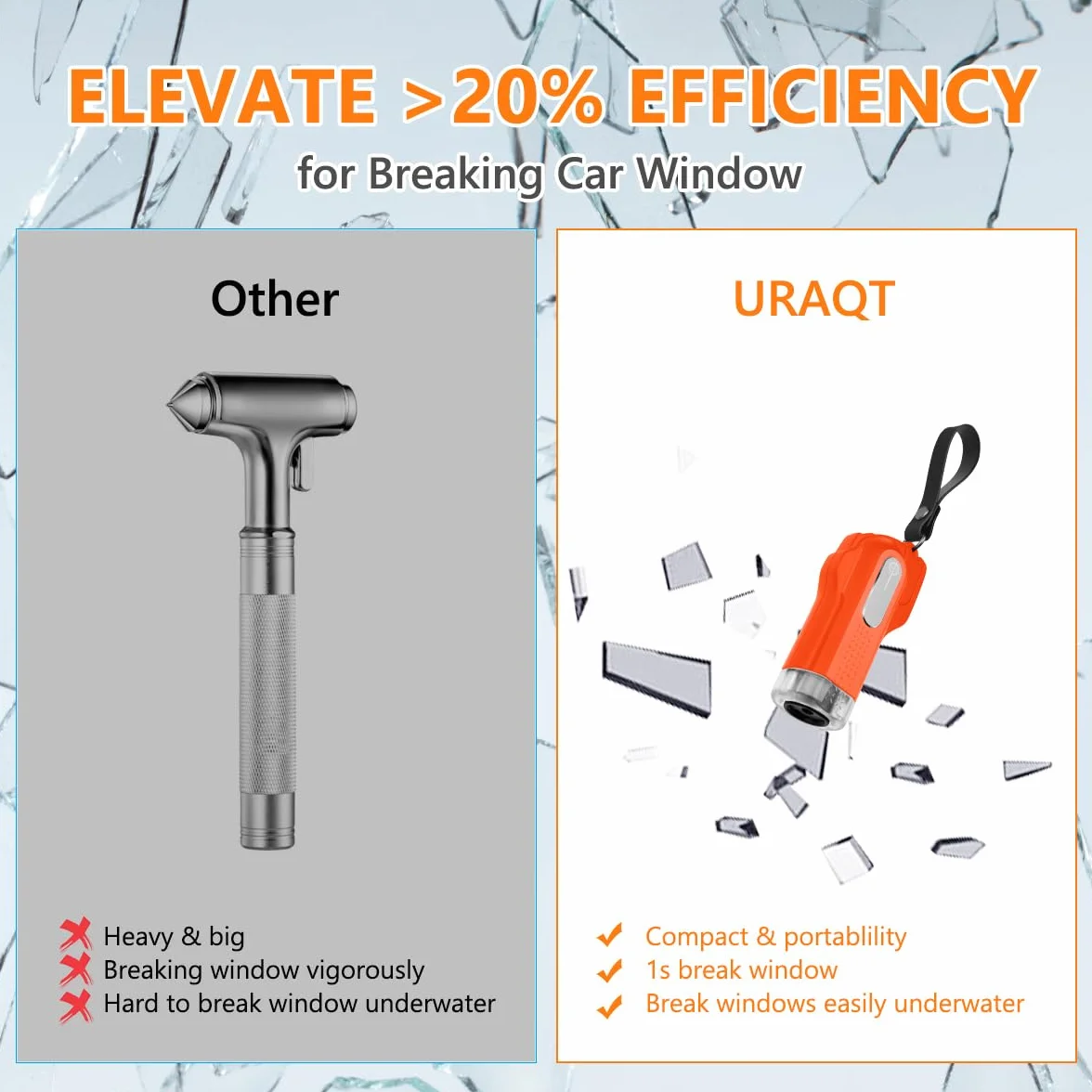 ELEVATE >20% EFFICIENCY
for Breaking Car Window

Other

Heavy & big
Breaking window vigorously
Hard to break window underwater

URAQT

Compact & portablility
1s break window
Break windows easily underwater